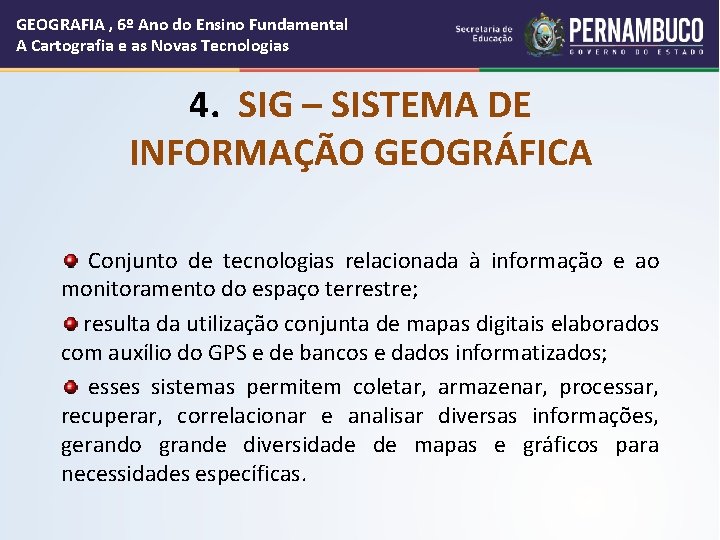 GEOGRAFIA , 6º Ano do Ensino Fundamental
A Cartografia e as Novas Tecnologias

Secretaria de Educação

PERNAMBUCO
GOVERNO DO ESTADO

4. SIG – SISTEMA DE INFORMAÇÃO GEOGRÁFICA

Conjunto de tecnologias relacionada à informação e ao monitoramento do espaço terrestre;

resulta da utilização conjunta de mapas digitais elaborados com auxílio do GPS e de bancos e dados informatizados;

esses sistemas permitem coletar, armazenar, processar, recuperar, correlacionar e analisar diversas informações, gerando grande diversidade de mapas e gráficos para necessidades específicas.